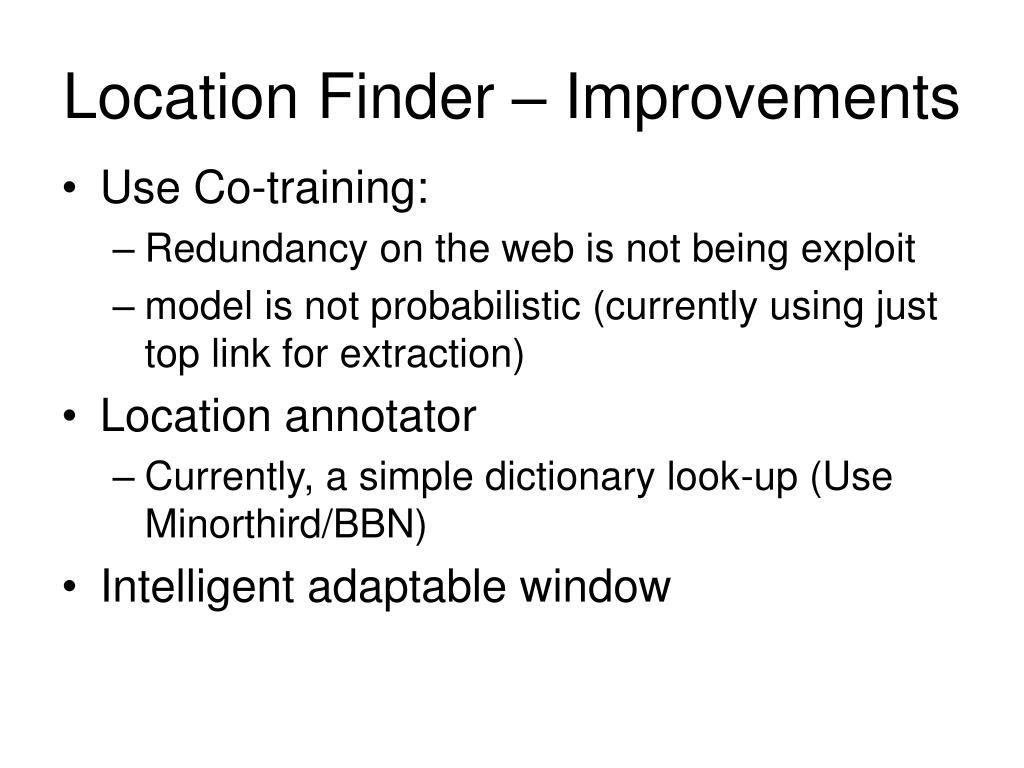 Location Finder – Improvements

• Use Co-training:
– Redundancy on the web is not being exploit
– model is not probabilistic (currently using just top link for extraction)
• Location annotator
– Currently, a simple dictionary look-up (Use Minorthird/BBN)
• Intelligent adaptable window